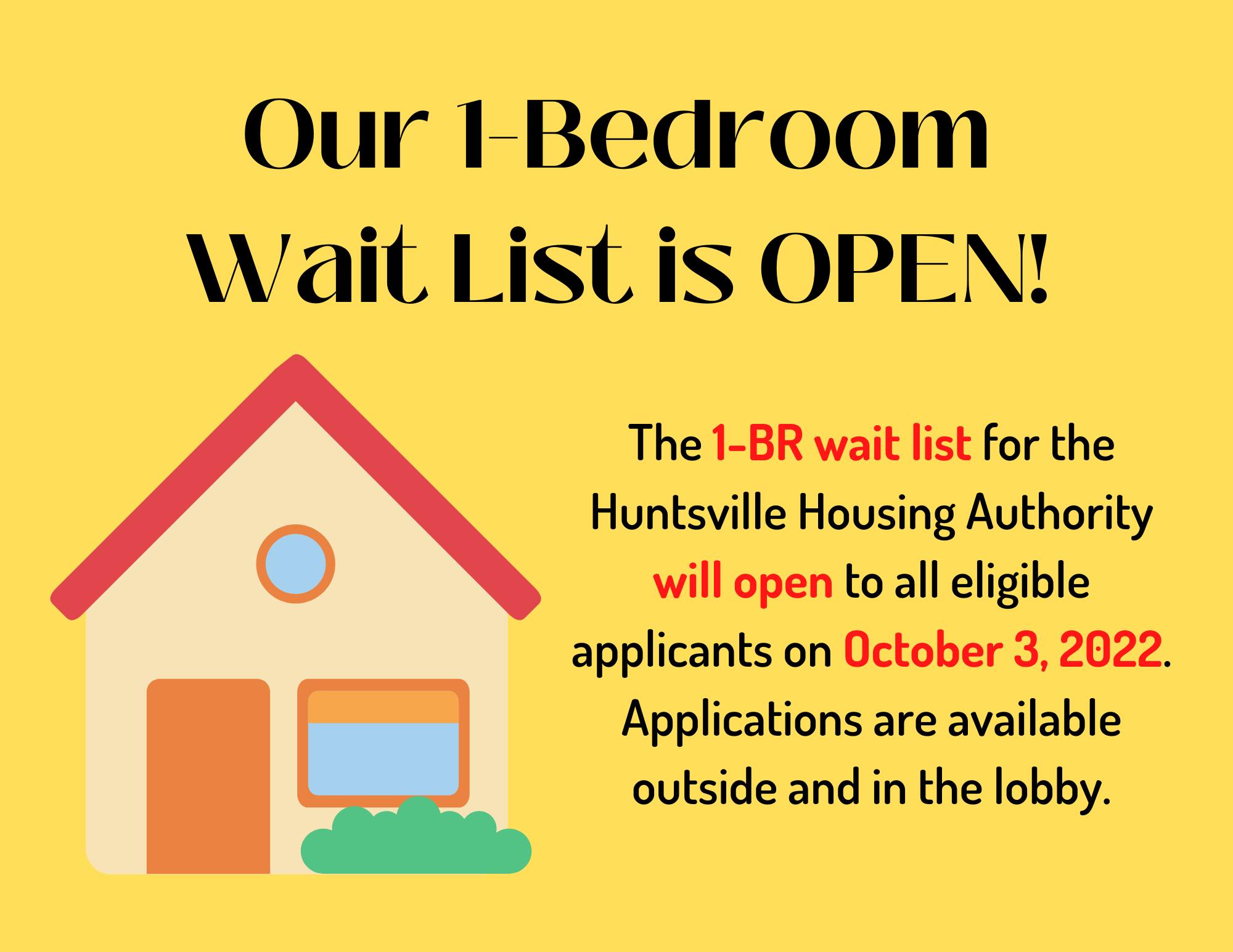 Our 1-Bedroom Wait List is OPEN!

The 1-BR wait list for the Huntsville Housing Authority will open to all eligible applicants on October 3, 2022. Applications are available outside and in the lobby.